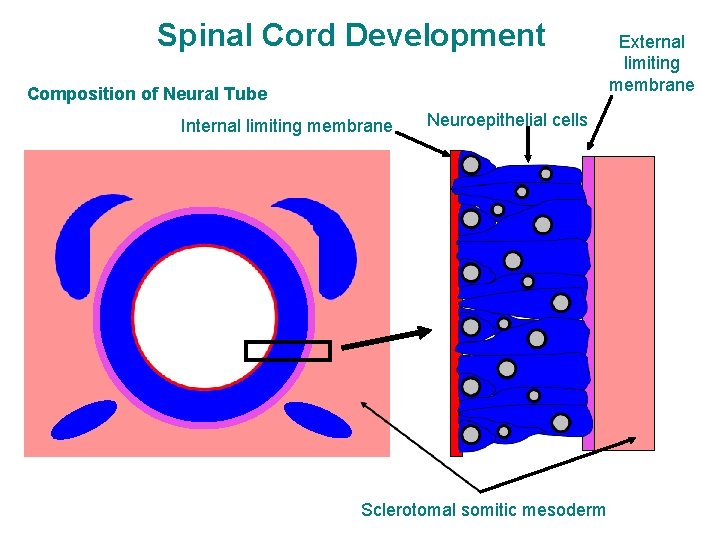 Spinal Cord Development

Composition of Neural Tube

Internal limiting membrane

Neuroepithelial cells

External limiting membrane

Sclerotomal somitic mesoderm